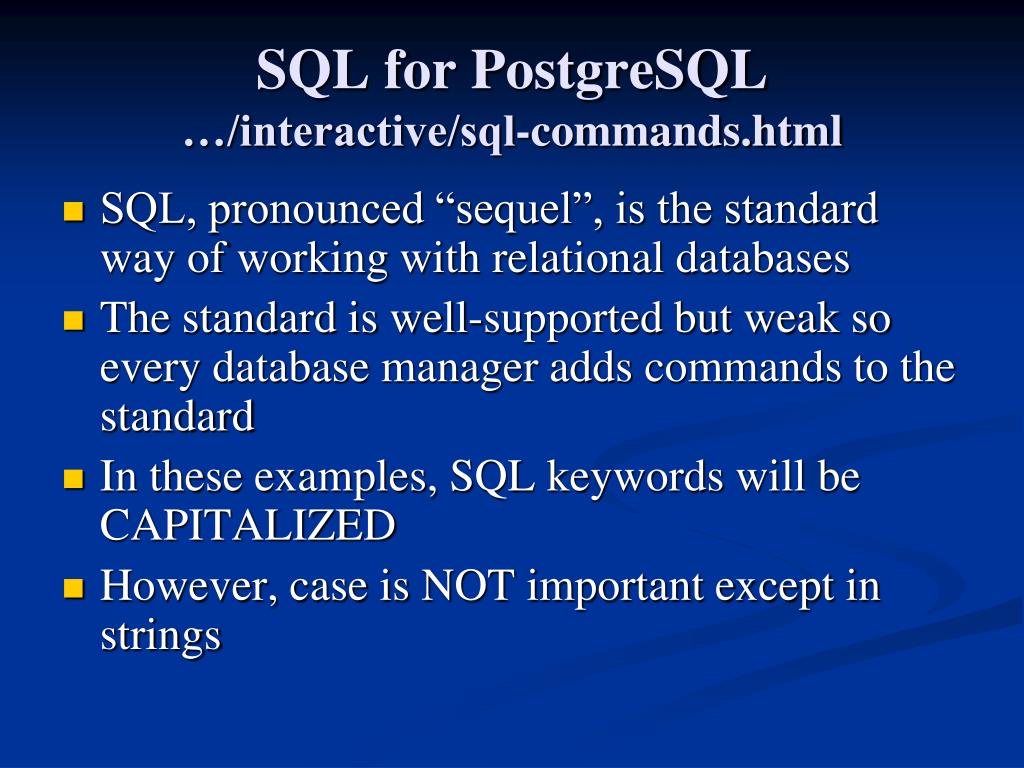 SQL for PostgreSQL
…/interactive/sql-commands.html

- SQL, pronounced “sequel”, is the standard way of working with relational databases
- The standard is well-supported but weak so every database manager adds commands to the standard
- In these examples, SQL keywords will be CAPITALIZED
- However, case is NOT important except in strings